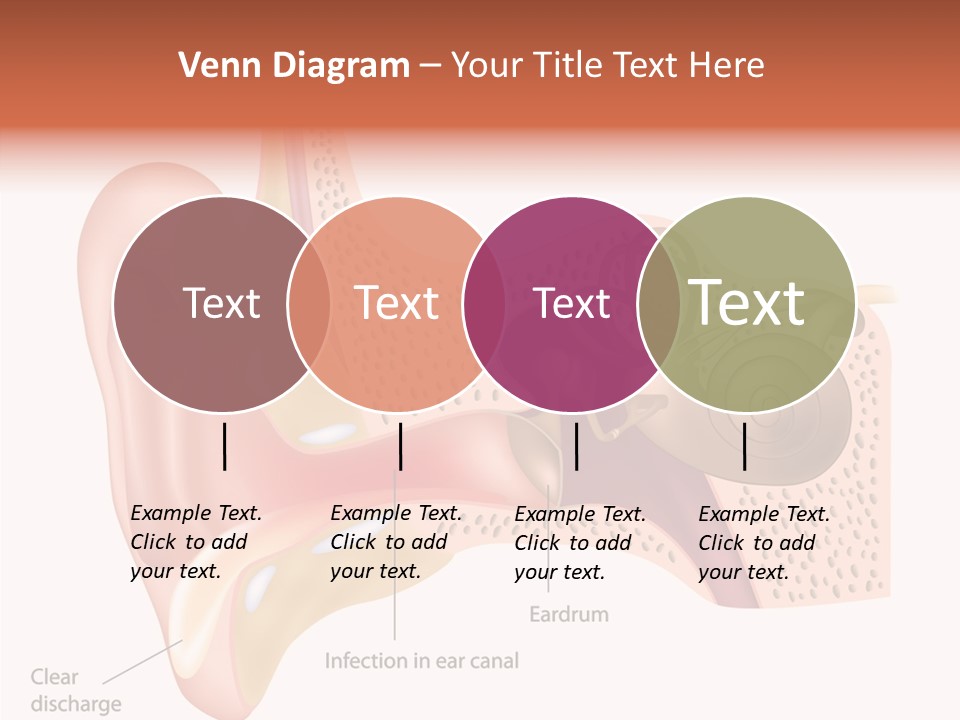 Venn Diagram – Your Title Text Here

Text

Text

Text

Text

Example Text. Click to add your text.

Example Text. Click to add your text.

Example Text. Click to add your text.

Example Text. Click to add your text.

Eardrum

Infection in ear canal

Clear discharge